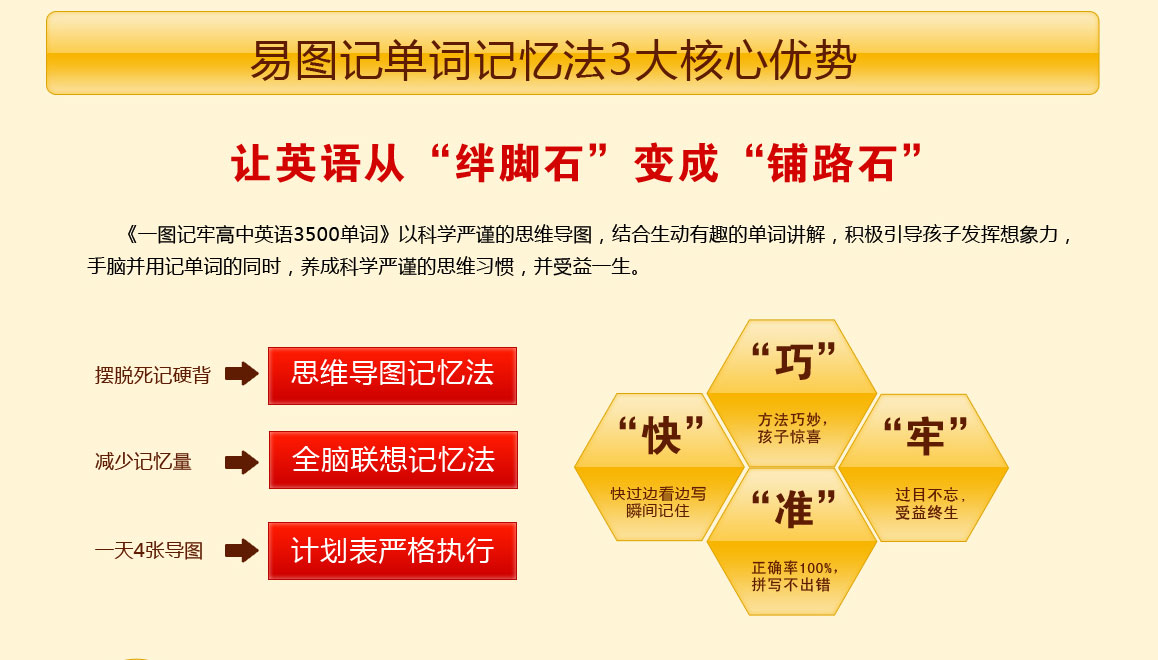 易图记单词记忆法3大核心优势

让英语从“绊脚石”变成“铺路石”

《一图记牢高中英语3500单词》以科学严谨的思维导图，结合生动有趣的单词讲解，积极引导孩子发挥想象力，手脑并用记单词的同时，养成科学严谨的思维习惯，并受益一生。

摆脱死记硬背 思维导图记忆法

减少记忆量 全脑联想记忆法

一天4张导图 计划表严格执行

“巧”
方法巧妙，孩子惊喜

“快”
快过边看边写瞬间记住

“牢”
过目不忘，受益终生

“准”
正确率100%，拼写不出错